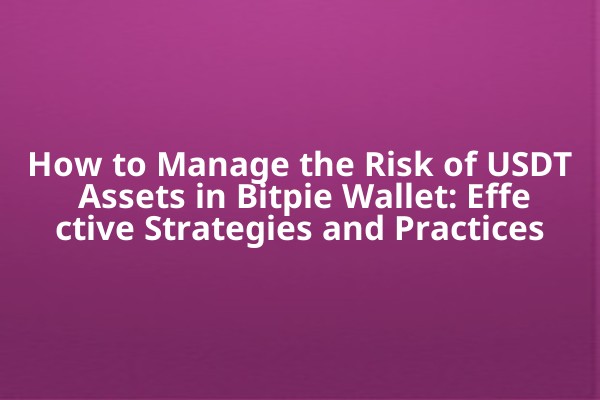 How to Manage the Risk of USDT Assets in Bitpie Wallet: Effe ctive Strategies and Practices